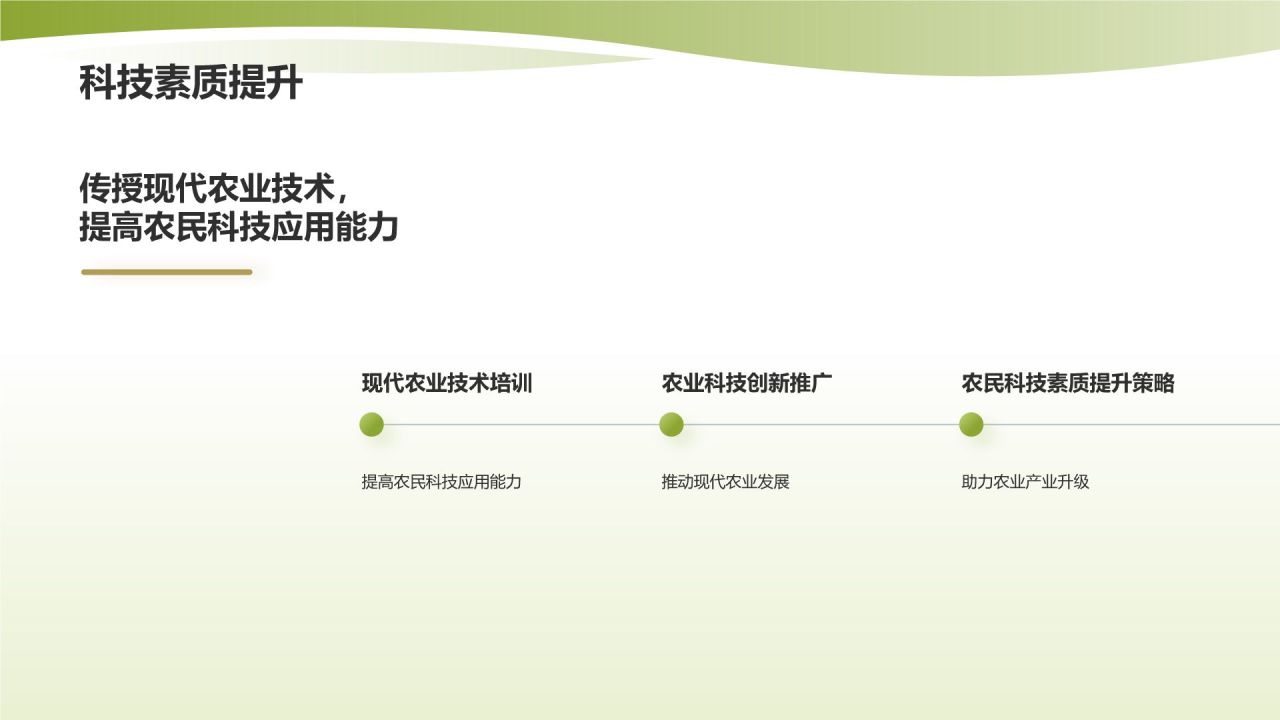 科技素质提升

传授现代农业技术，
提高农民科技应用能力

现代农业技术培训

提高农民科技应用能力

农业科技创新推广

推动现代农业发展

农民科技素质提升策略

助力农业产业升级